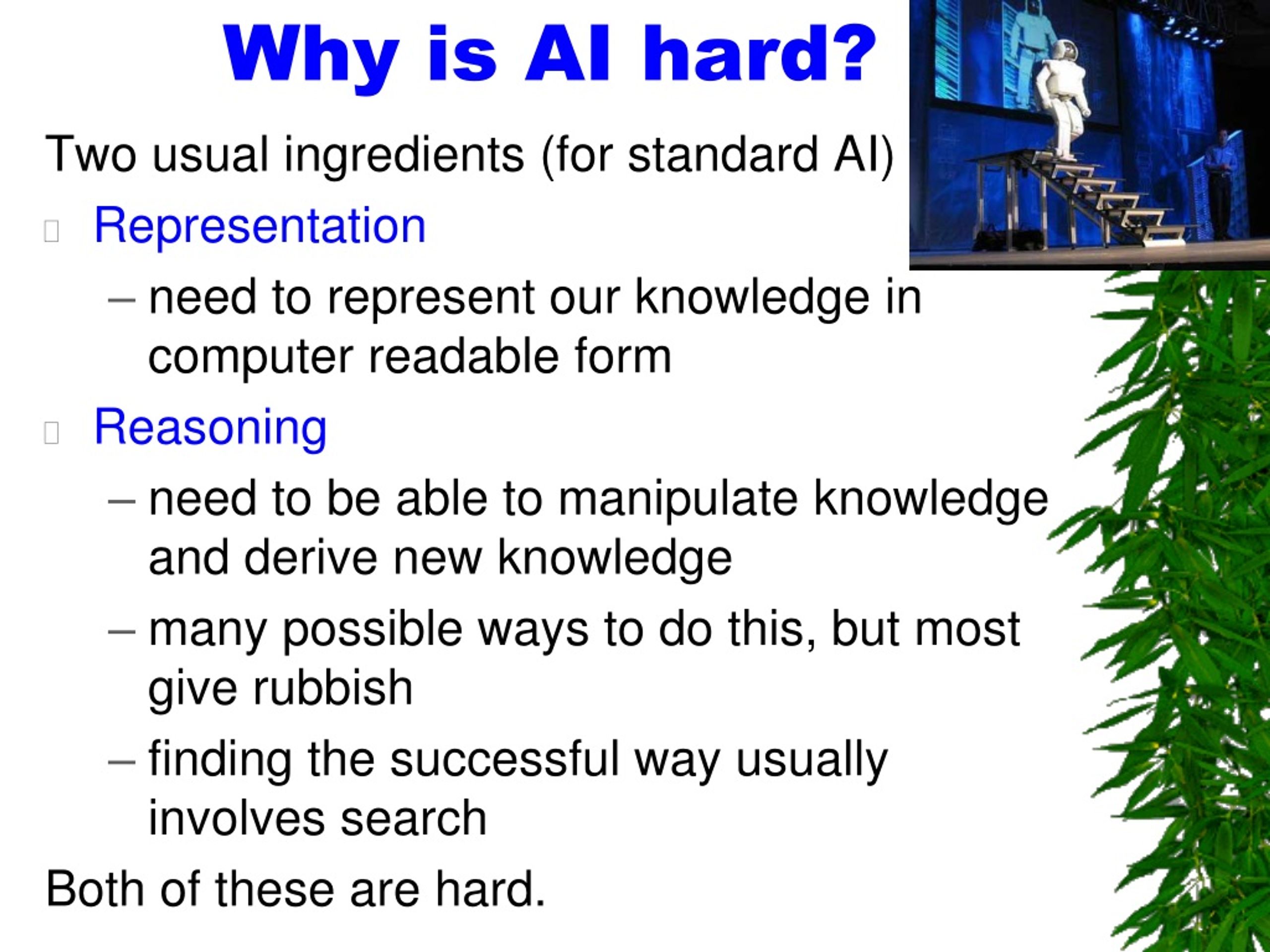 Why is AI hard?

Two usual ingredients (for standard AI)

Representation

– need to represent our knowledge in computer readable form

Reasoning

– need to be able to manipulate knowledge and derive new knowledge

– many possible ways to do this, but most give rubbish

– finding the successful way usually involves search

Both of these are hard.